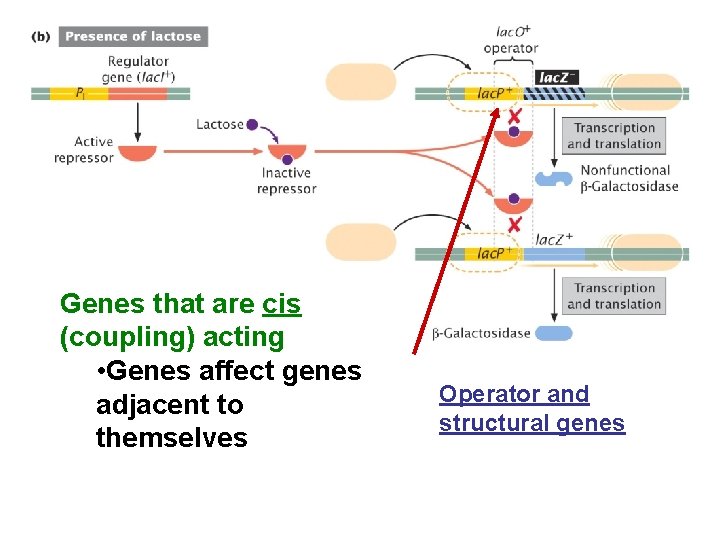 (b) Presence of lactose

Regulator gene ($lacI^+$)

$P_I$

Active repressor

Lactose

Inactive repressor

$lacO^+$ operator

$lacP^+$

$lacZ^-$

Transcription and translation

Nonfunctional β-Galactosidase

$lacP^+$

$lacZ^+$

Transcription and translation

β-Galactosidase

Genes that are cis (coupling) acting

•Genes affect genes adjacent to themselves

Operator and structural genes